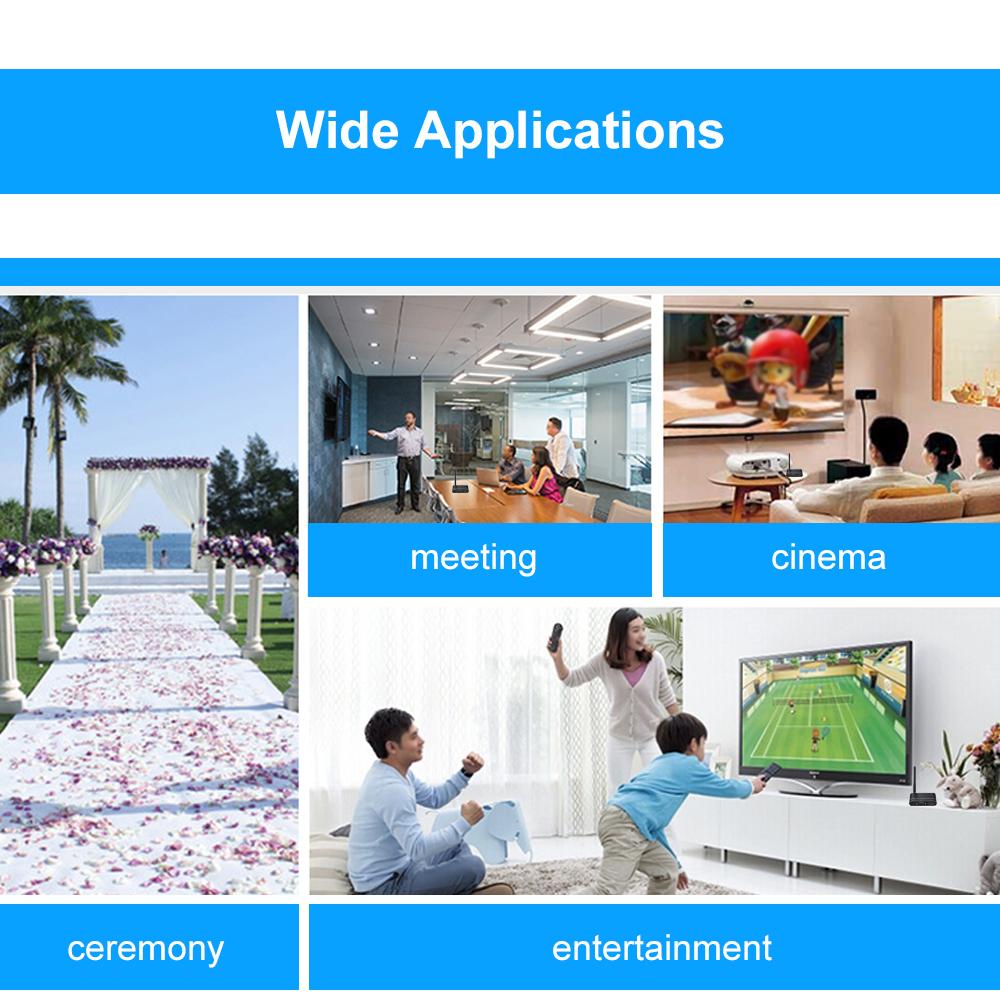 Wide Applications

meeting

cinema

ceremony

entertainment